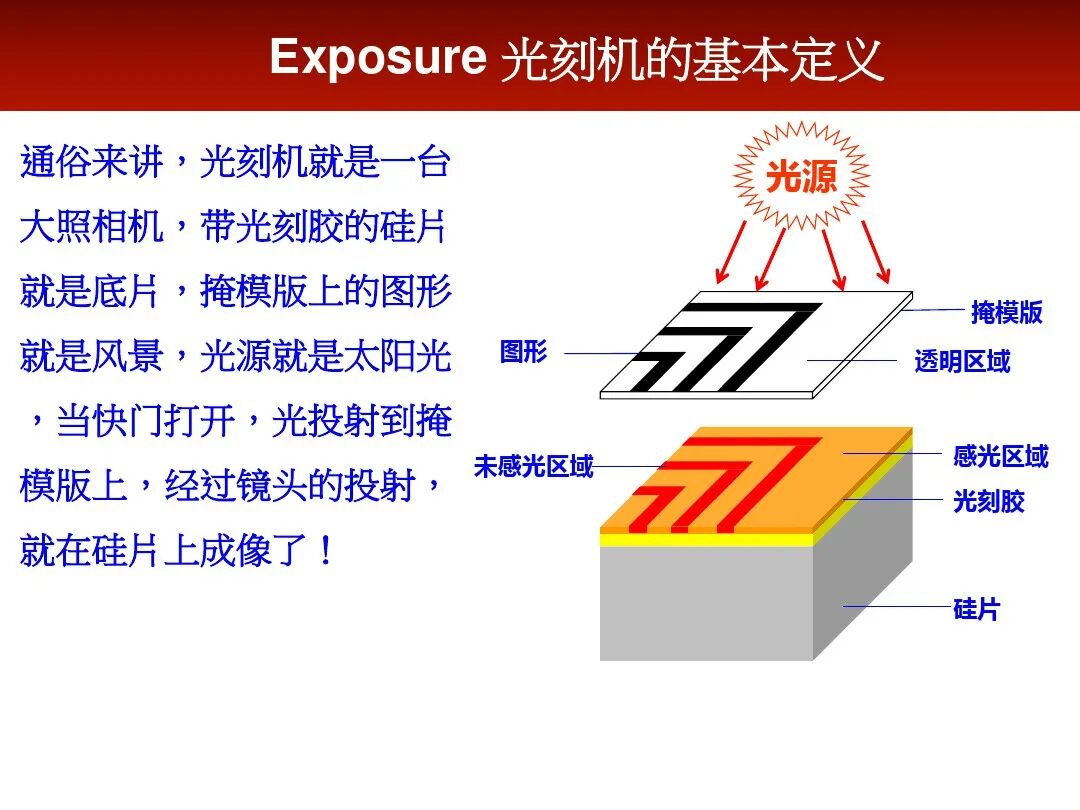 Exposure 光刻机的基本定义

通俗来讲，光刻机就是一台大照相机，带光刻胶的硅片就是底片，掩模版上的图形就是风景，光源就是太阳光，当快门打开，光投射到掩模版上，经过镜头的投射，就在硅片上成像了！

光源

掩模版

图形

透明区域

未感光区域

感光区域

光刻胶

硅片